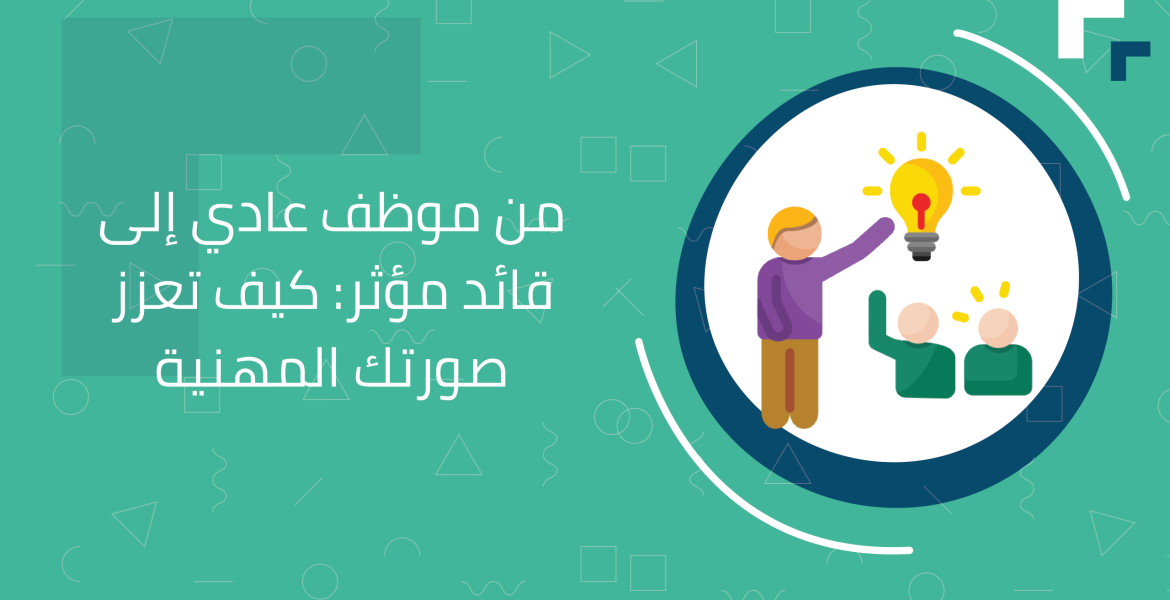 من موظف عادي إلى قائد مؤثر: كيف تعزز صورتك المهنية